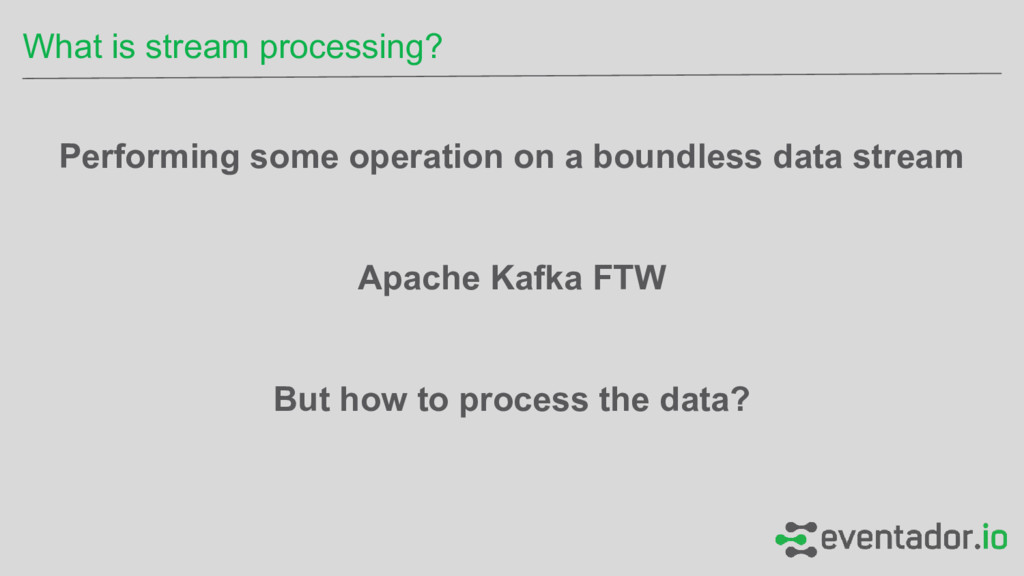 What is stream processing?

Performing some operation on a boundless data stream

Apache Kafka FTW

But how to process the data?

eventador.io